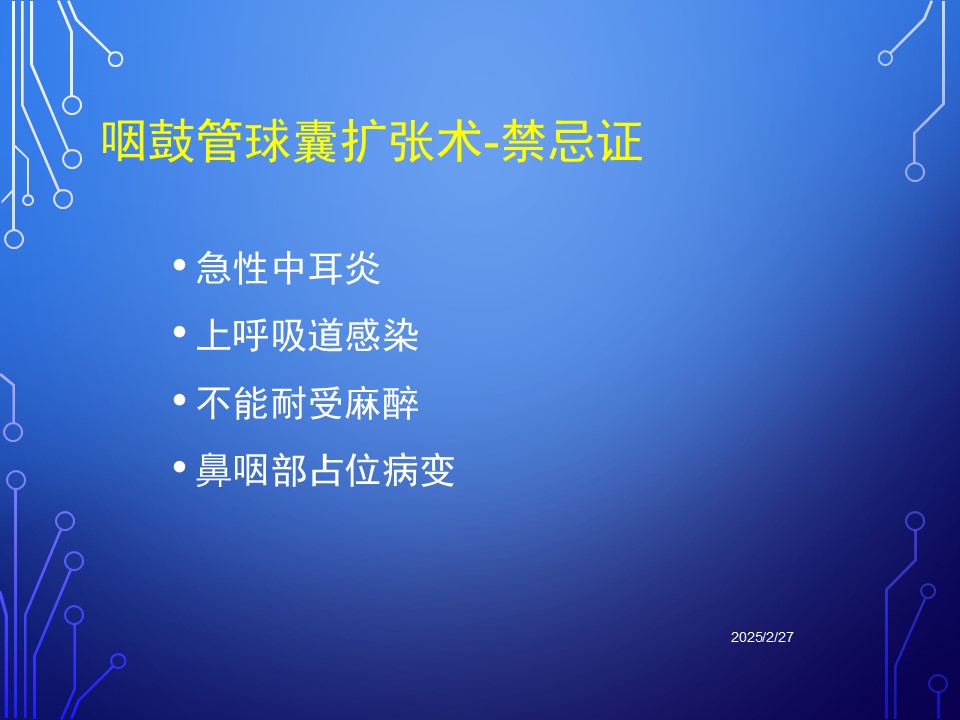 咽鼓管球囊扩张术-禁忌证

• 急性中耳炎
• 上呼吸道感染
• 不能耐受麻醉
• 鼻咽部占位病变

2025/2/27